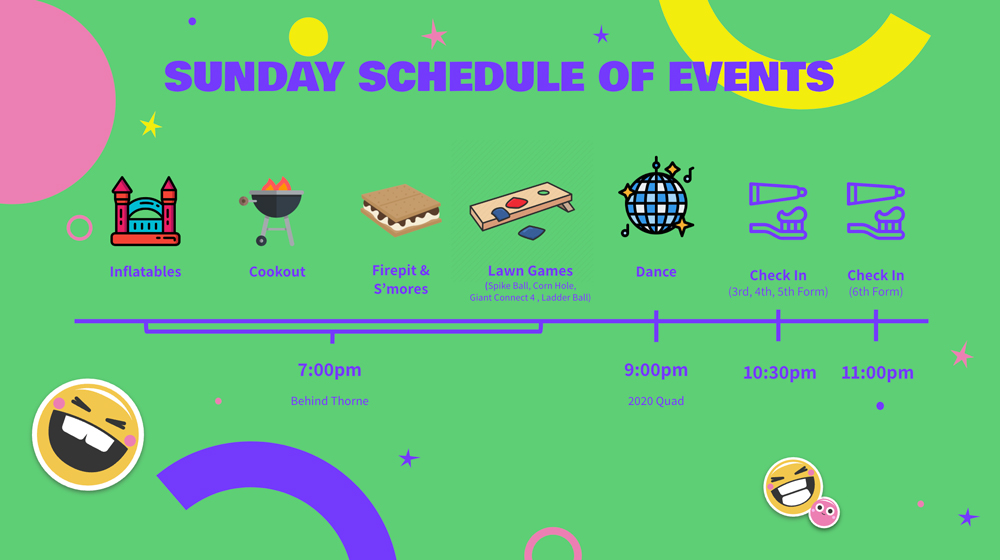 SUNDAY SCHEDULE OF EVENTS

Inflatables

Cookout

Firepit & S'mores

Lawn Games
(Spike Ball, Corn Hole, Giant Connect 4 , Ladder Ball)

Dance

Check In
(3rd, 4th, 5th Form)

Check In
(6th Form)

7:00pm
Behind Thorne

9:00pm
2020 Quad

10:30pm

11:00pm